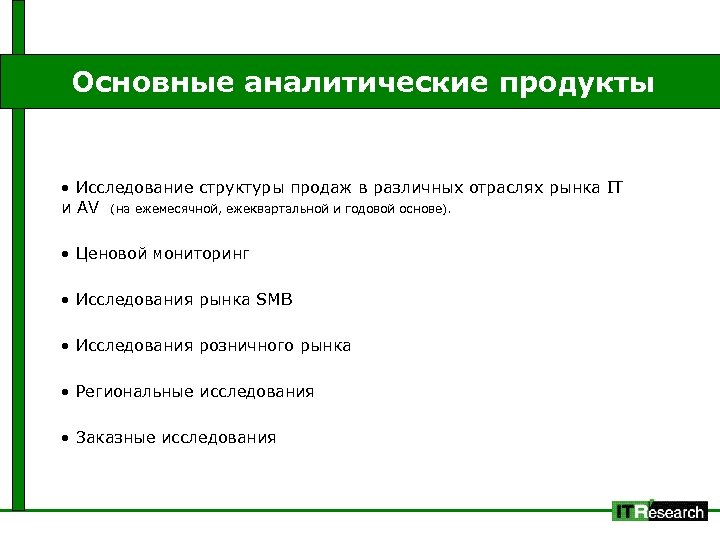 Основные аналитические продукты

• Исследование структуры продаж в различных отраслях рынка IT и AV (на ежемесячной, ежеквартальной и годовой основе).

• Ценовой мониторинг

• Исследования рынка SMB

• Исследования розничного рынка

• Региональные исследования

• Заказные исследования

ITResearch